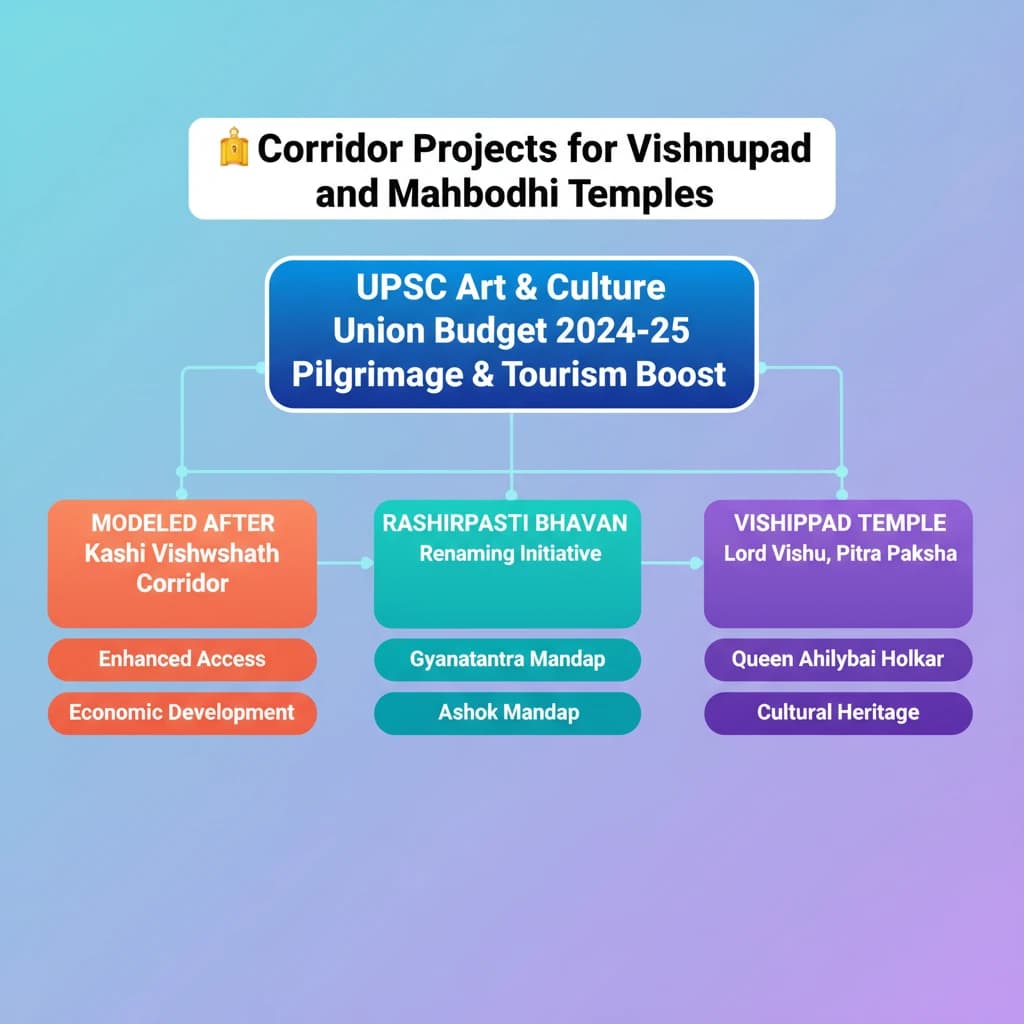 Corridor Projects for Vishnupad and Mahbodhi Temples

UPSC Art & Culture
Union Budget 2024-25
Pilgrimage & Tourism Boost

MODELED AFTER
Kashi Vishwshath Corridor

Enhanced Access

Economic Development

RASHIRPASTI BHAVAN
Renaming Initiative

Gyanatantra Mandap

Ashok Mandap

VISHIPPAD TEMPLE
Lord Vishu, Pitra Paksha

Queen Ahilybai Holkar

Cultural Heritage